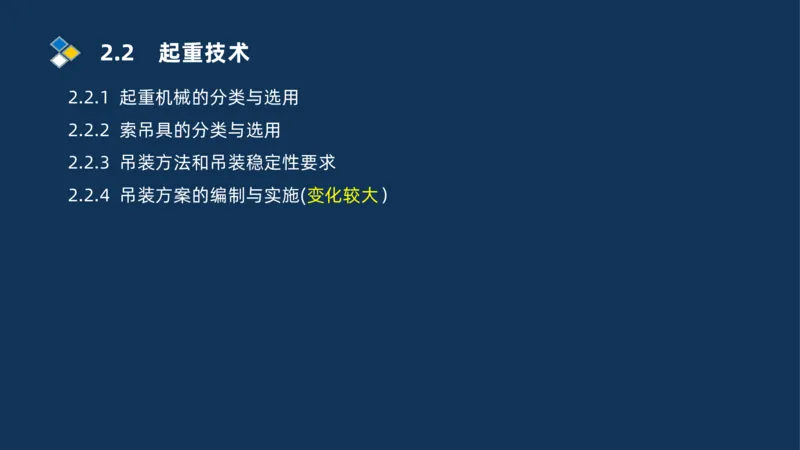 2.2 起重技术

2.2.1 起重机械的分类与选用

2.2.2 索吊具的分类与选用

2.2.3 吊装方法和吊装稳定性要求

2.2.4 吊装方案的编制与实施(变化较大)